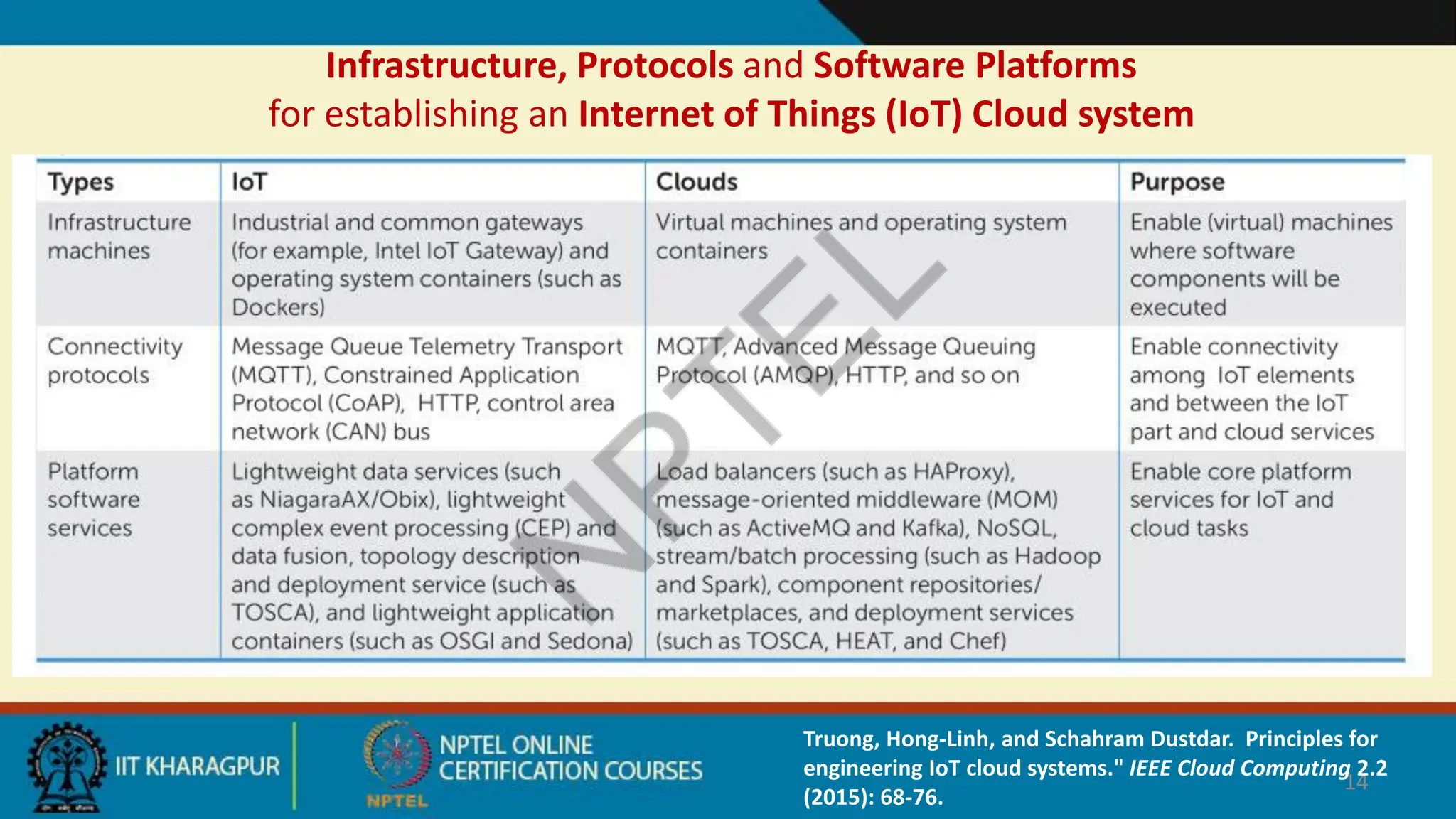 Infrastructure, Protocols and Software Platforms
for establishing an Internet of Things (IoT) Cloud system

| Types | IoT | Clouds | Purpose |
|---|---|---|---|
| Infrastructure machines | Industrial and common gateways (for example, Intel IoT Gateway) and operating system containers (such as Dockers) | Virtual machines and operating system containers | Enable (virtual) machines where software components will be executed |
| Connectivity protocols | Message Queue Telemetry Transport (MQTT), Constrained Application Protocol (CoAP), HTTP, control area network (CAN) bus | MQTT, Advanced Message Queuing Protocol (AMQP), HTTP, and so on | Enable connectivity among IoT elements and between the IoT part and cloud services |
| Platform software services | Lightweight data services (such as NiagaraAX/Obix), lightweight complex event processing (CEP) and data fusion, topology description and deployment service (such as TOSCA), and lightweight application containers (such as OSGI and Sedona) | Load balancers (such as HAProxy), message-oriented middleware (MOM) (such as ActiveMQ and Kafka), NoSQL, stream/batch processing (such as Hadoop and Spark), component repositories/ marketplaces, and deployment services (such as TOSCA, HEAT, and Chef) | Enable core platform services for IoT and cloud tasks |

NPTEL

IIT KHARAGPUR

NPTEL ONLINE CERTIFICATION COURSES

NPTEL

Truong, Hong-Linh, and Schahram Dustdar. Principles for engineering IoT cloud systems." IEEE Cloud Computing 2.2 (2015): 68-76.

14